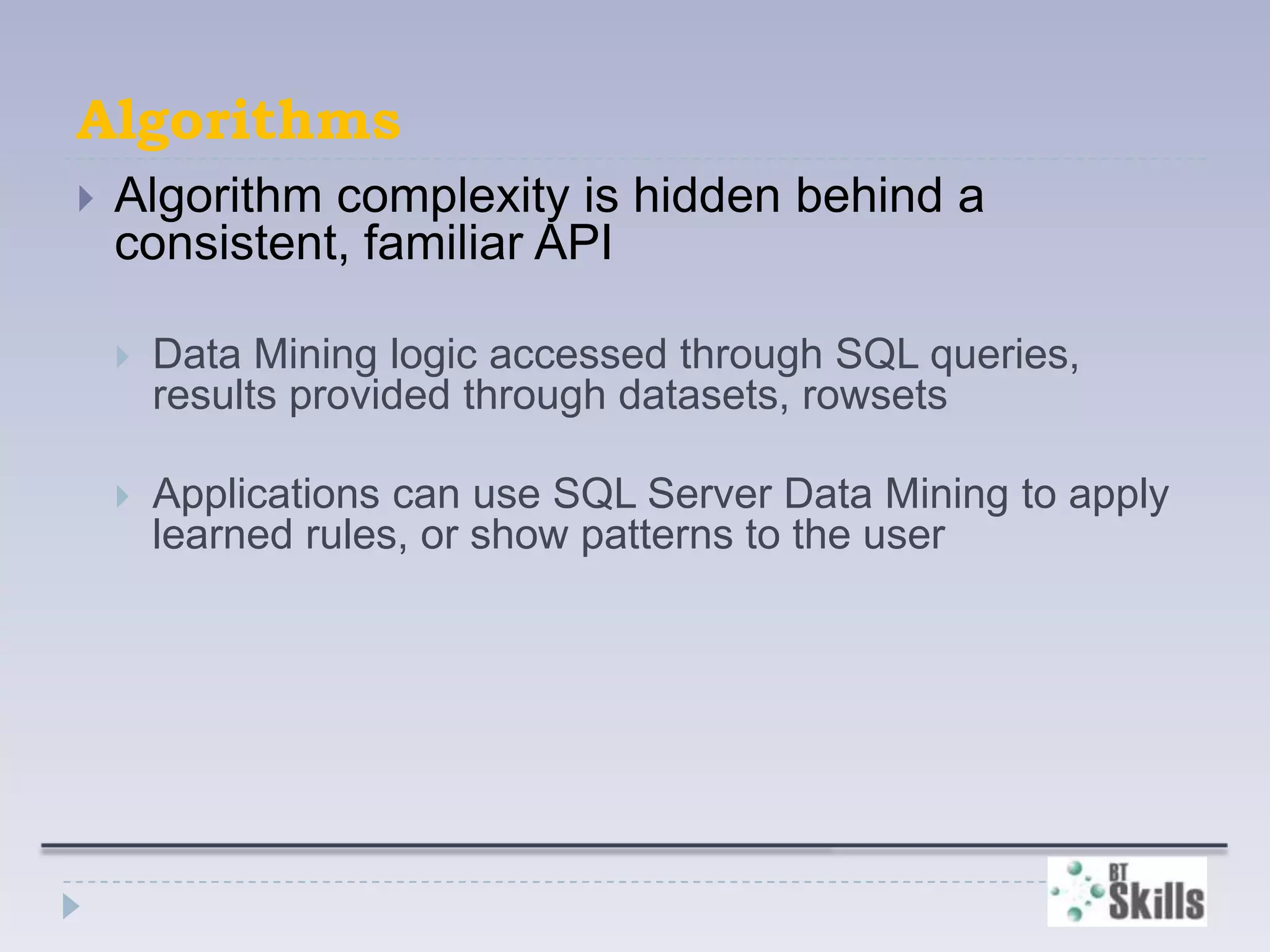 Algorithms

Algorithm complexity is hidden behind a consistent, familiar API

Data Mining logic accessed through SQL queries, results provided through datasets, rowsets

Applications can use SQL Server Data Mining to apply learned rules, or show patterns to the user

BT Skills